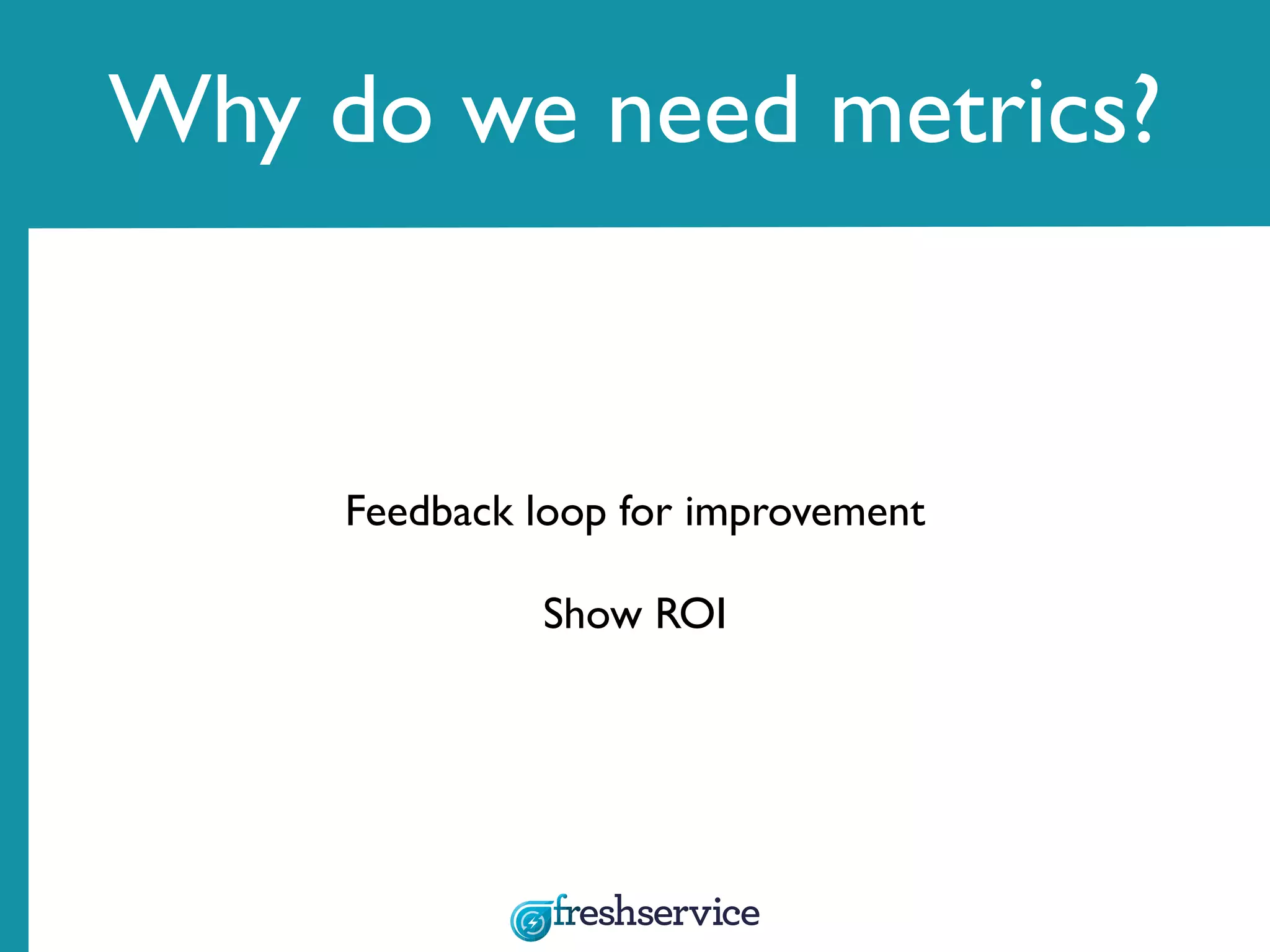 Why do we need metrics?

Feedback loop for improvement

Show ROI

freshservice